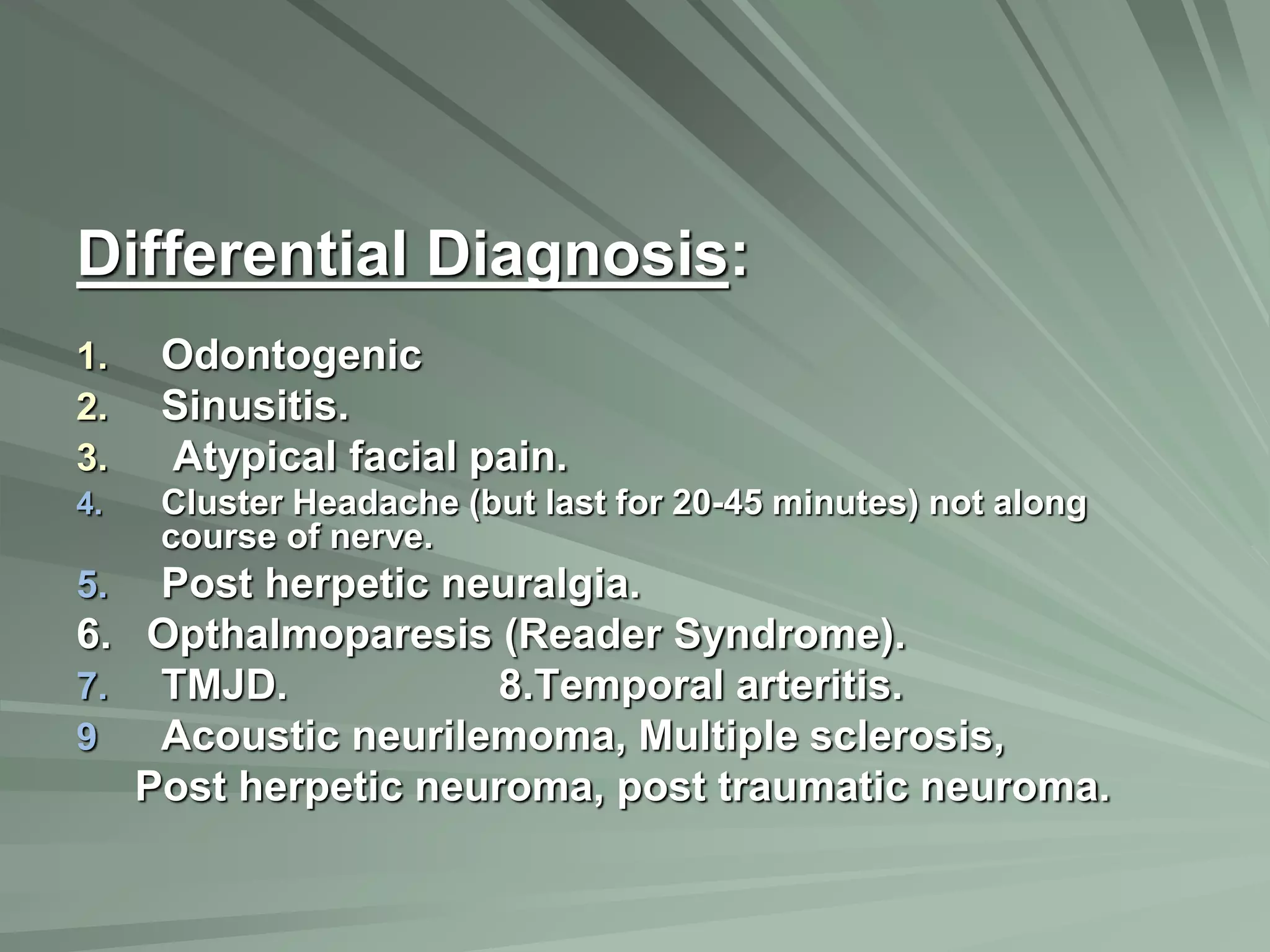 Differential Diagnosis:

1. Odontogenic
2. Sinusitis.
3. Atypical facial pain.
4. Cluster Headache (but last for 20-45 minutes) not along course of nerve.
5. Post herpetic neuralgia.
6. Opthalmoparesis (Reader Syndrome).
7. TMJD. 8.Temporal arteritis.
9 Acoustic neurilemoma, Multiple sclerosis, Post herpetic neuroma, post traumatic neuroma.